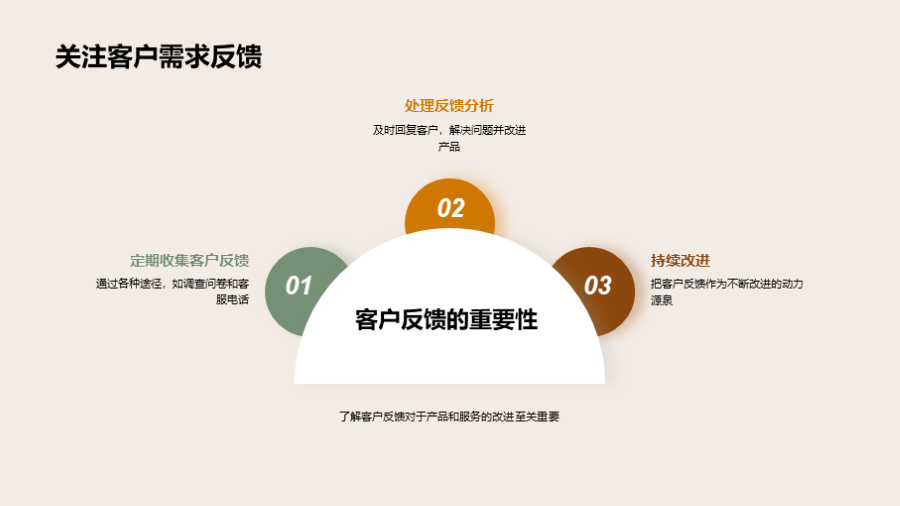 关注客户需求反馈

处理反馈分析

及时回复客户，解决问题并改进产品

02

定期收集客户反馈

通过各种途径，如调查问卷和客服电话

01

持续改进

把客户反馈作为不断改进的动力源泉

03

客户反馈的重要性

了解客户反馈对于产品和服务的改进至关重要